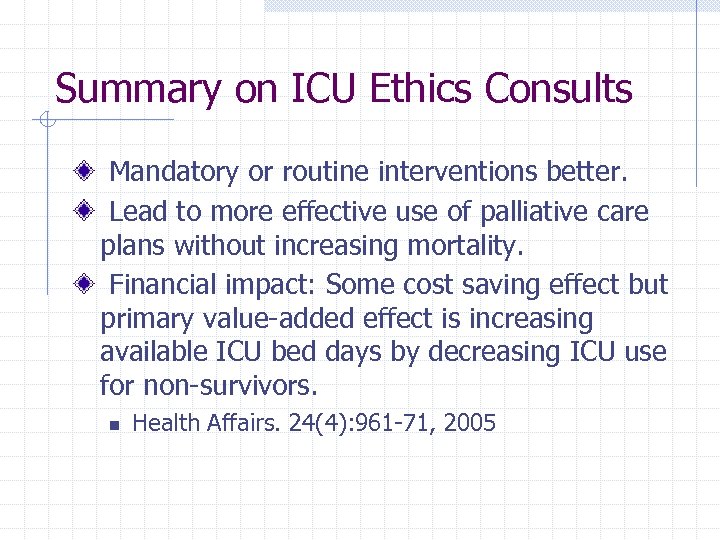 Summary on ICU Ethics Consults

Mandatory or routine interventions better.

Lead to more effective use of palliative care plans without increasing mortality.

Financial impact: Some cost saving effect but primary value-added effect is increasing available ICU bed days by decreasing ICU use for non-survivors.

Health Affairs. 24(4):961-71, 2005